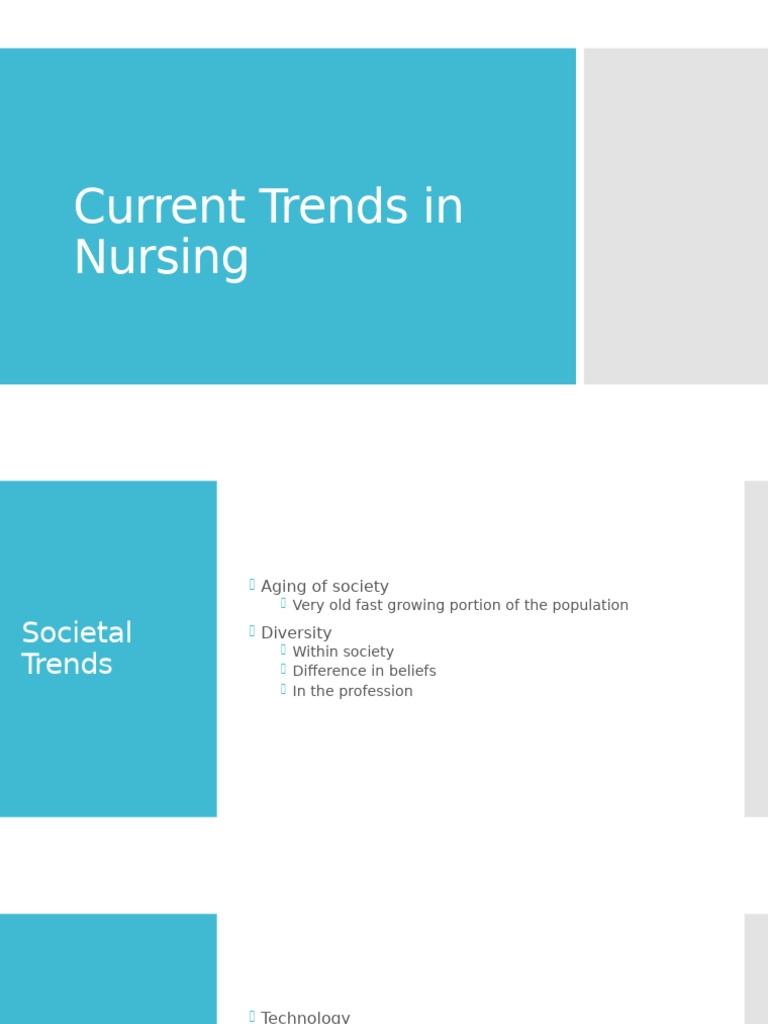 Current Trends in Nursing

Societal Trends

Aging of society
Very old fast growing portion of the population
Diversity
Within society
Difference in beliefs
In the profession

Technology